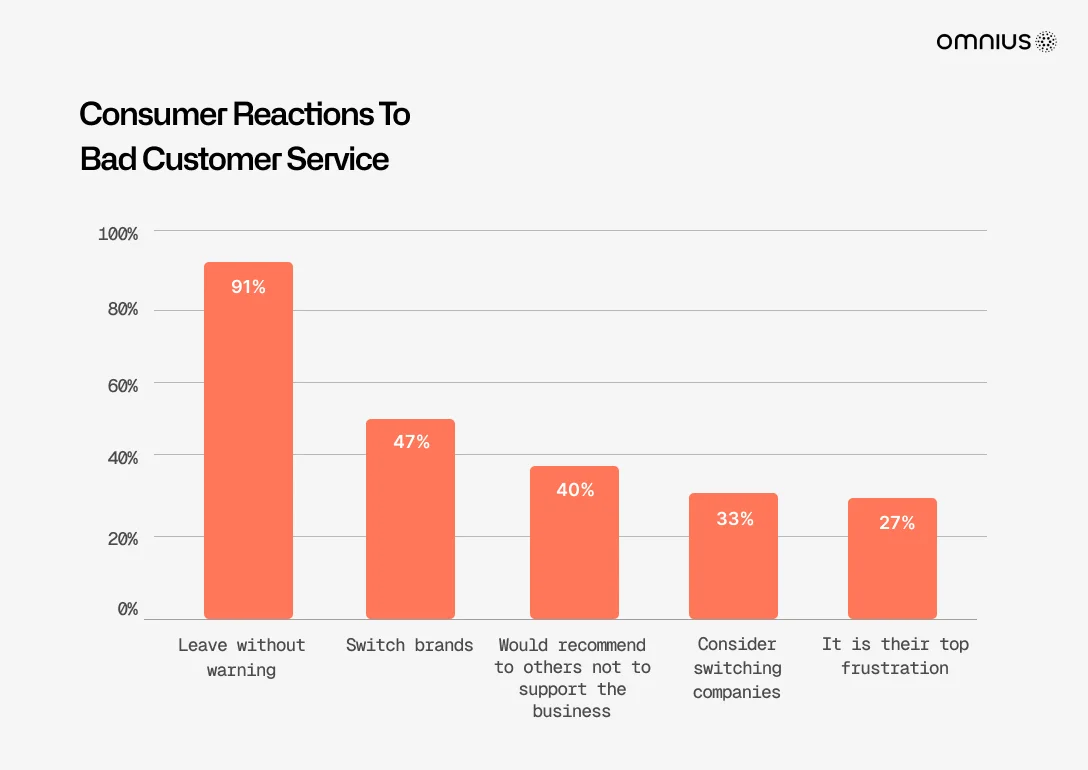 omnius

Consumer Reactions To Bad Customer Service

100%
80%
60%
40%
20%
0%

91%
47%
40%
33%
27%

Leave without warning
Switch brands
Would recommend to others not to support the business
Consider switching companies
It is their top frustration